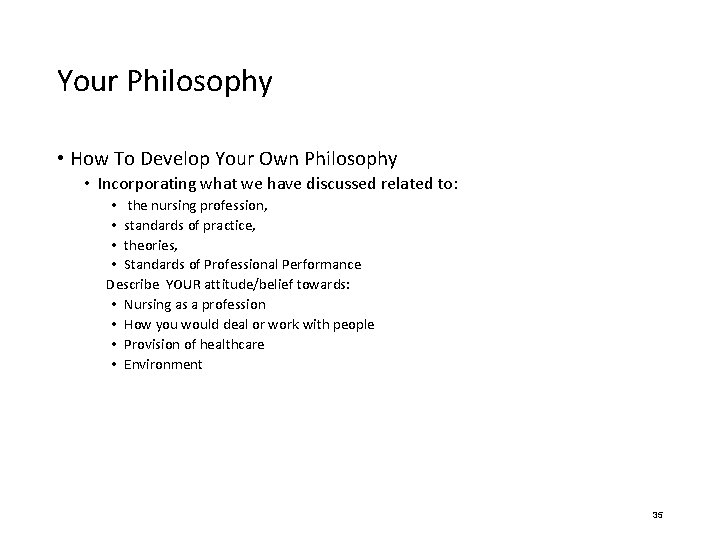 Your Philosophy

• How To Develop Your Own Philosophy
  • Incorporating what we have discussed related to:
    • the nursing profession,
    • standards of practice,
    • theories,
    • Standards of Professional Performance
  Describe YOUR attitude/belief towards:
    • Nursing as a profession
    • How you would deal or work with people
    • Provision of healthcare
    • Environment

35